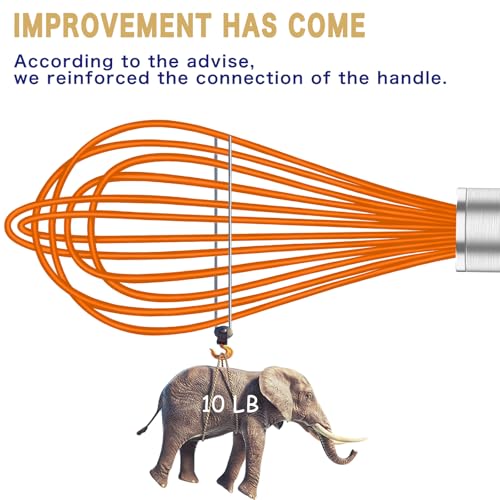 IMPROVEMENT HAS COME

According to the advise,
we reinforced the connection of the handle.

10 LB